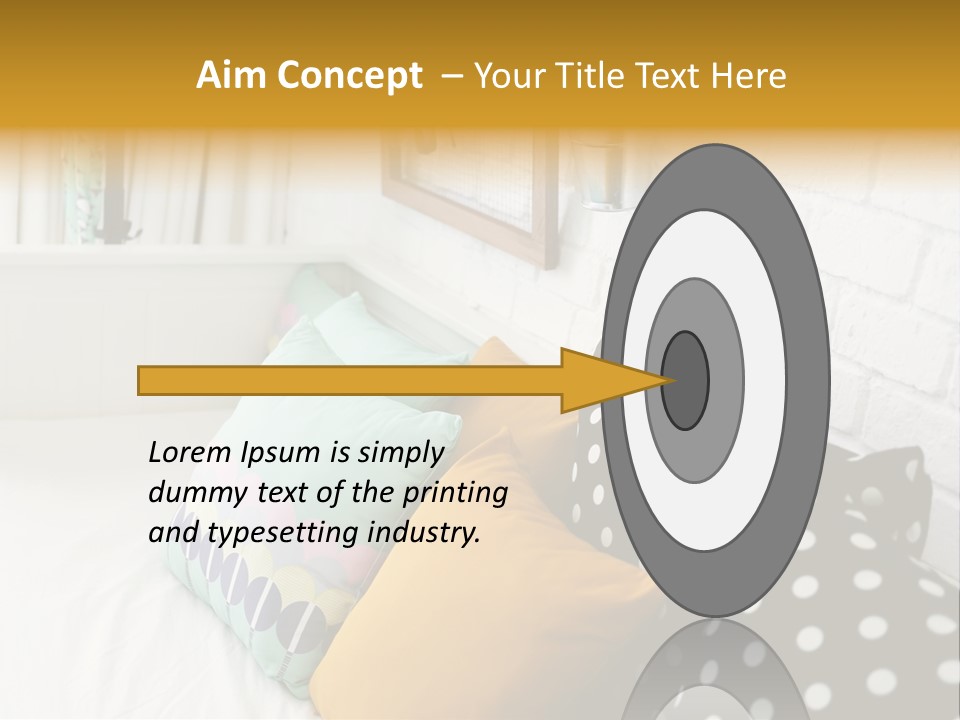 Aim Concept – Your Title Text Here

Lorem Ipsum is simply dummy text of the printing and typesetting industry.